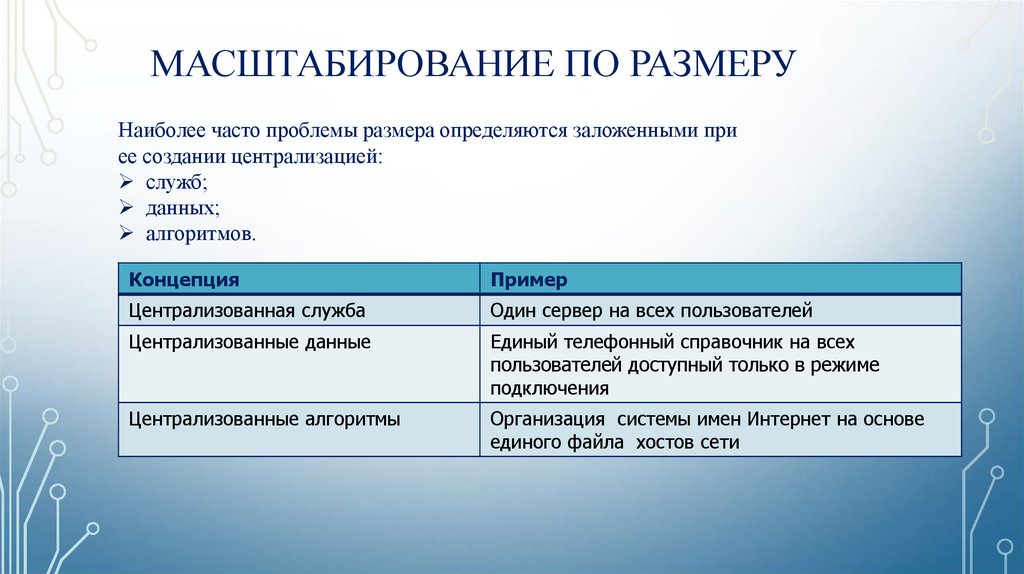 МАСШТАБИРОВАНИЕ ПО РАЗМЕРУ

Наиболее часто проблемы размера определяются заложенными при ее создании централизацией:
➢ служб;
➢ данных;
➢ алгоритмов.

| Концепция | Пример |
|---|---|
| Централизованная служба | Один сервер на всех пользователей |
| Централизованные данные | Единый телефонный справочник на всех пользователей доступный только в режиме подключения |
| Централизованные алгоритмы | Организация  системы имен Интернет на основе единого файла  хостов сети |